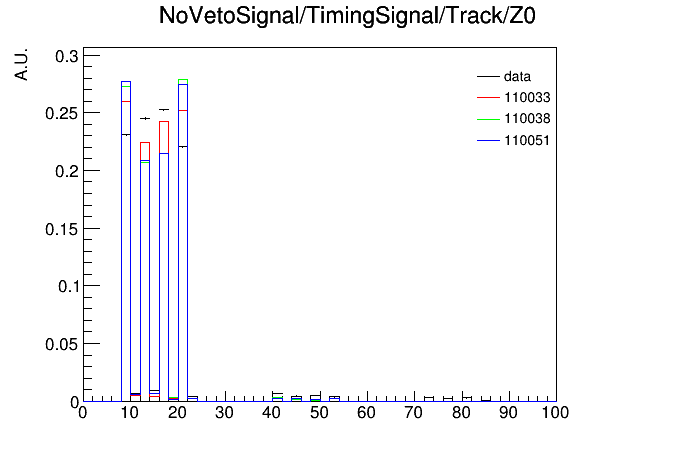 NoVetoSignal/TimingSignal/Track/Z0

A.U.

0.3
0.25
0.2
0.15
0.1
0.05
0

0 10 20 30 40 50 60 70 80 90 100

data
110033
110038
110051